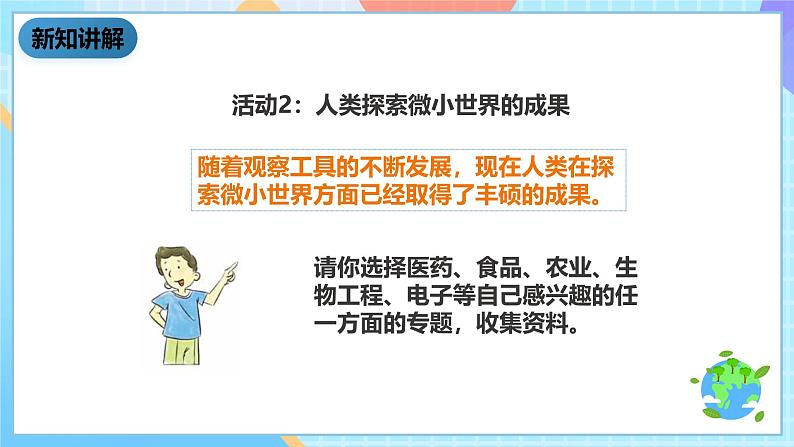 新知讲解

活动2：人类探索微小世界的成果

随着观察工具的不断发展，现在人类在探索微小世界方面已经取得了丰硕的成果。

请你选择医药、食品、农业、生物工程、电子等自己感兴趣的任一方面的专题，收集资料。